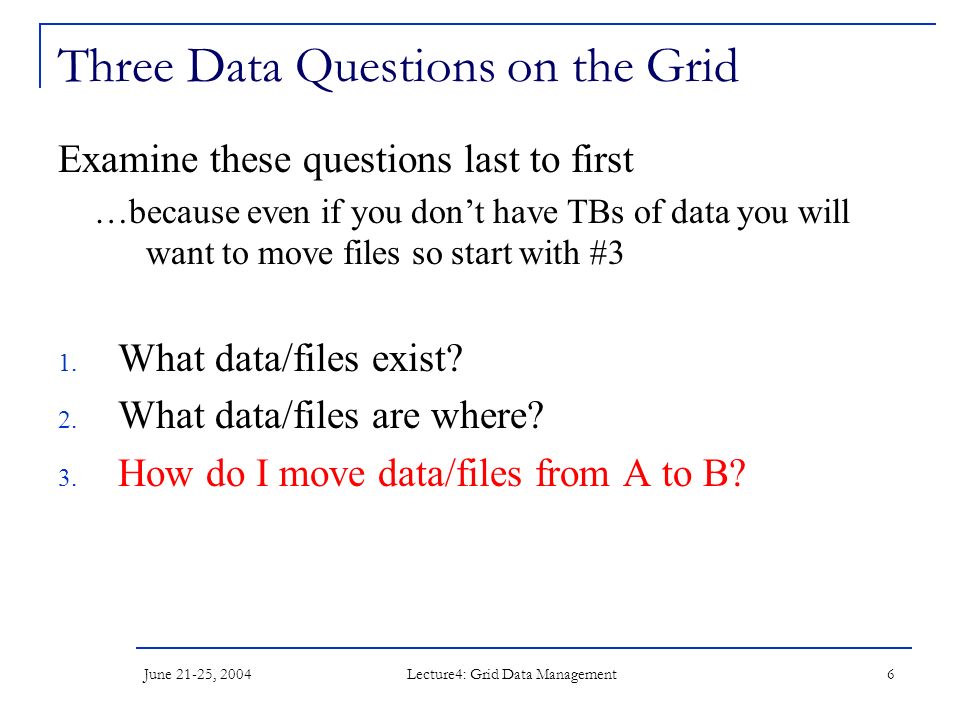 Three Data Questions on the Grid

Examine these questions last to first

…because even if you don’t have TBs of data you will want to move files so start with #3

1. What data/files exist?
2. What data/files are where?
3. How do I move data/files from A to B?

June 21-25, 2004 Lecture4: Grid Data Management 6